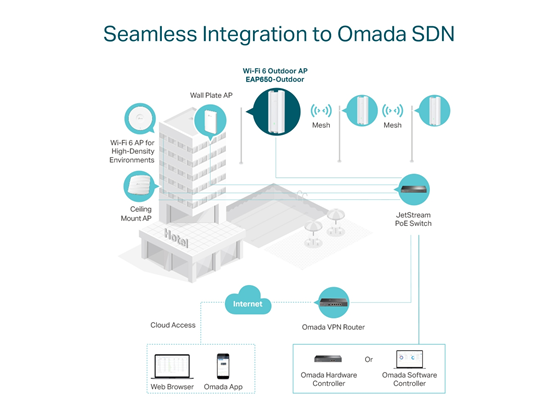 Seamless Integration to Omada SDN

Wi-Fi 6 Outdoor AP
EAP650-Outdoor

Wall Plate AP

Mesh

Mesh

Wi-Fi 6 AP for High-Density Environments

Ceiling Mount AP

Hotel

JetStream PoE Switch

Internet

Cloud Access

Omada VPN Router

Web Browser

Omada App

Omada Hardware Controller

Or

Omada Software Controller